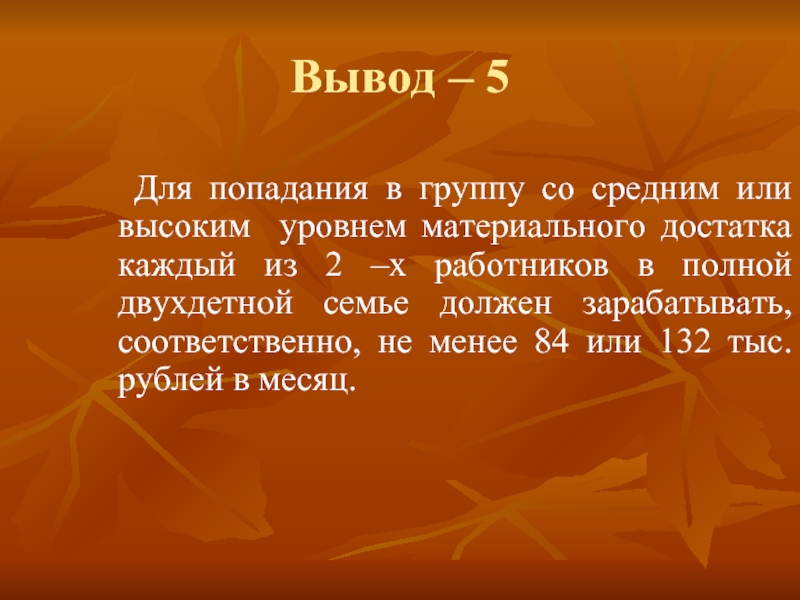 Вывод – 5

Для попадания в группу со средним или высоким уровнем материального достатка каждый из 2 –х работников в полной двухдетной семье должен зарабатывать, соответственно, не менее 84 или 132 тыс. рублей в месяц.